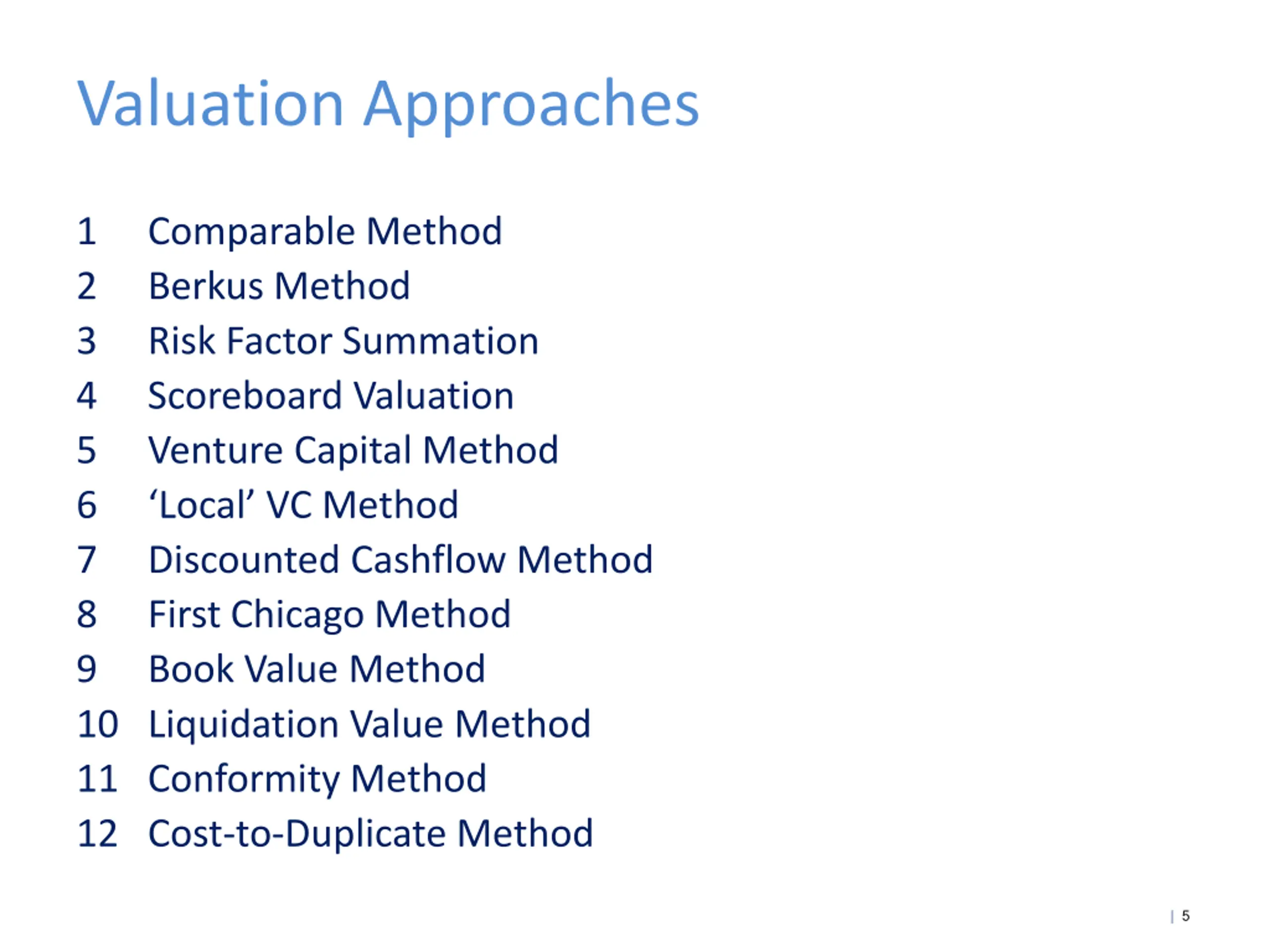 Valuation Approaches

1 Comparable Method
2 Berkus Method
3 Risk Factor Summation
4 Scoreboard Valuation
5 Venture Capital Method
6 ‘Local’ VC Method
7 Discounted Cashflow Method
8 First Chicago Method
9 Book Value Method
10 Liquidation Value Method
11 Conformity Method
12 Cost-to-Duplicate Method

| 5